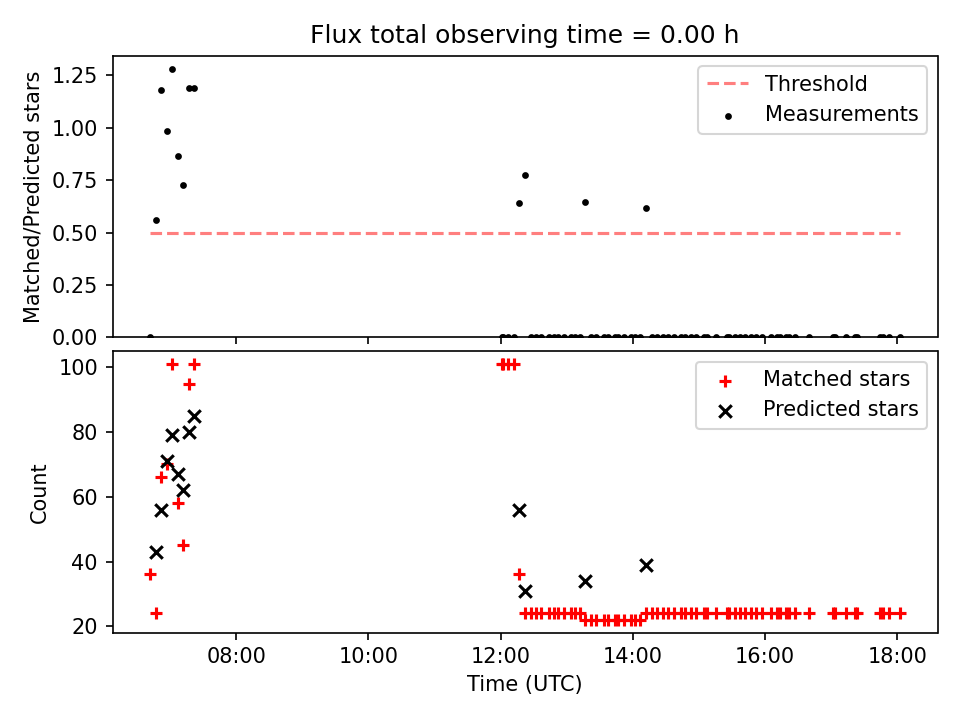 Flux total observing time = 0.00 h

Matched/Predicted stars

1.25
1.00
0.75
0.50
0.25
0.00

Threshold
Measurements

Count

100
80
60
40
20

Matched stars
Predicted stars

08:00
10:00
12:00
14:00
16:00
18:00

Time (UTC)